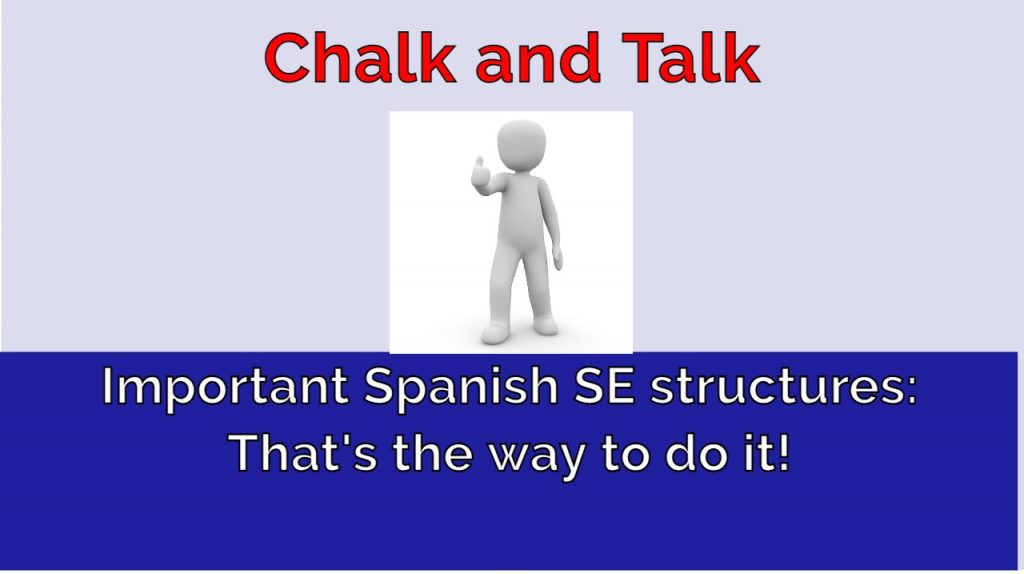 Chalk and Talk

Important Spanish SE structures: That's the way to do it!